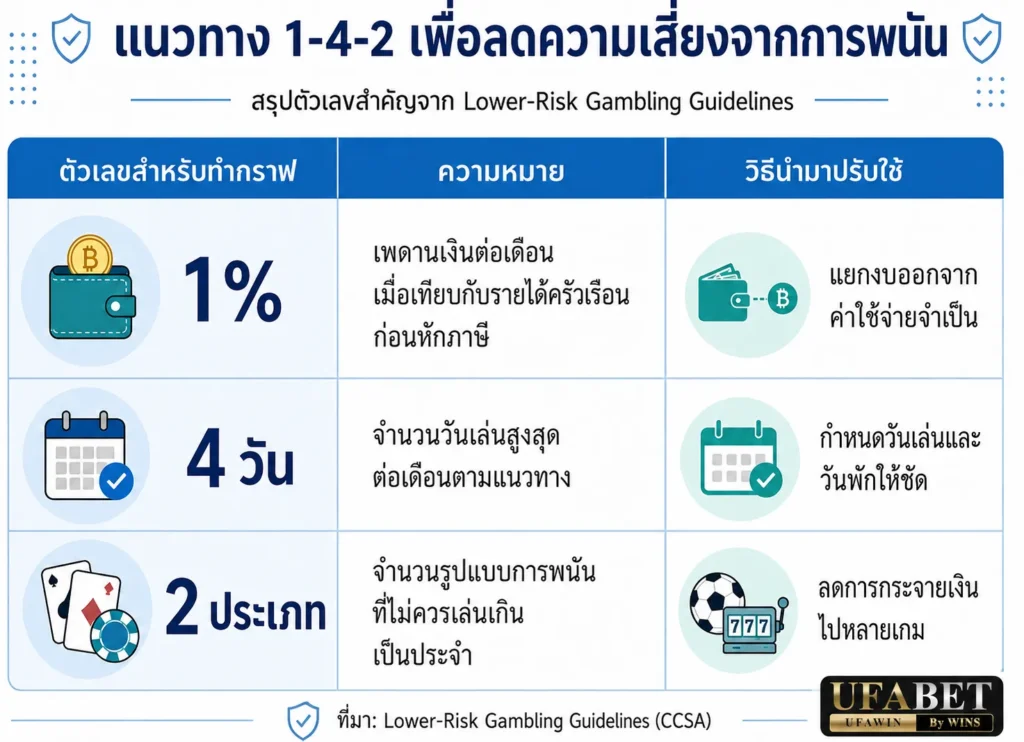 แนวทาง 1-4-2 เพื่อลดความเสี่ยงจากการพนัน

สรุปตัวเลขสำคัญจาก Lower-Risk Gambling Guidelines

| ตัวเลขสำหรับทำกราฟ | ความหมาย | วิธีนำมาปรับใช้ |
|---|---|---|
| 1% | เพดานเงินต่อเดือน เมื่อเทียบกับรายได้ครัวเรือน ก่อนหักภาษี | แยกงบออกจาก ค่าใช้จ่ายจำเป็น |
| 4 วัน | จำนวนวันเล่นสูงสุด ต่อเดือนตามแนวทาง | กำหนดวันเล่นและ วันพักให้ชัด |
| 2 ประเภท | จำนวนรูปแบบการพนัน ที่ไม่ควรเล่นเกิน เป็นประจำ | ลดการกระจายเงิน ไปหลายเกม |

777

ที่มา: Lower-Risk Gambling Guidelines (CCSA)

UFABET
UFAWIN By WINS